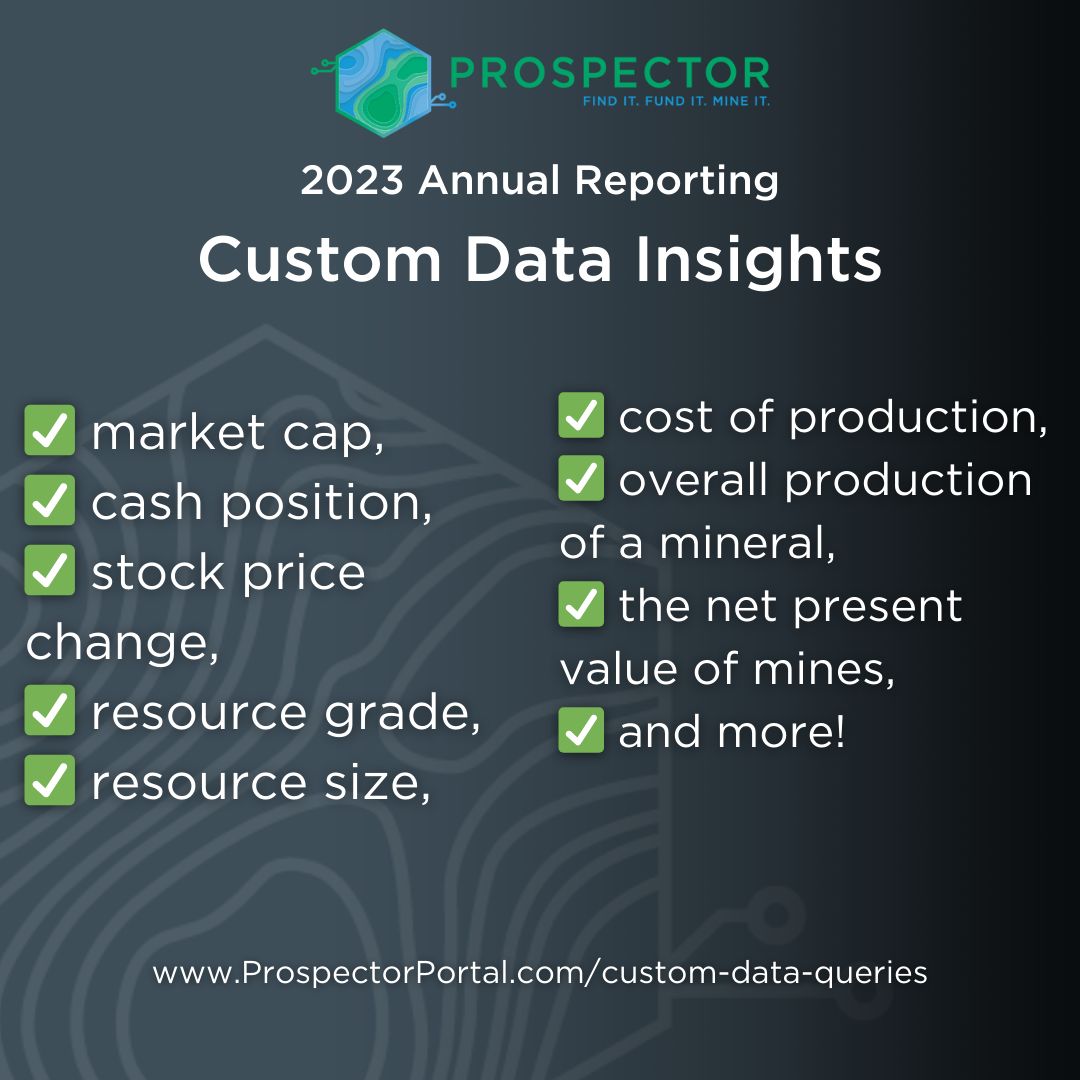 PROSPECTOR
FIND IT. FUND IT. MINE IT.

2023 Annual Reporting

Custom Data Insights

✅ market cap,
✅ cash position,
✅ stock price change,
✅ resource grade,
✅ resource size,

✅ cost of production,
✅ overall production of a mineral,
✅ the net present value of mines,
✅ and more!

www.ProspectorPortal.com/custom-data-queries